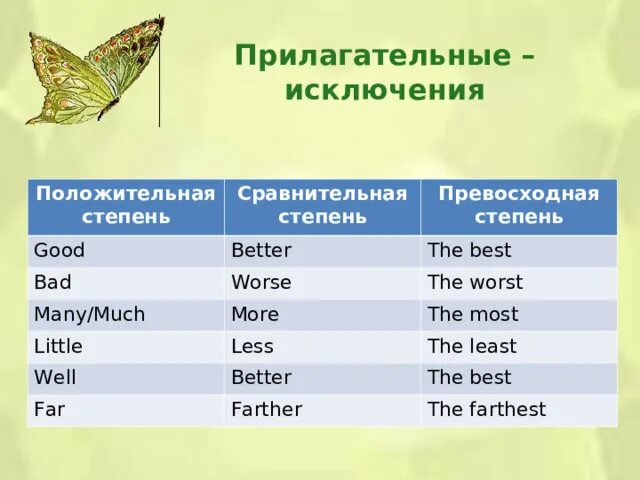 Прилагательные – исключения

| Положительная степень | Сравнительная степень | Превосходная степень |
|---|---|---|
| Good | Better | The best |
| Bad | Worse | The worst |
| Many/Much | More | The most |
| Little | Less | The least |
| Well | Better | The best |
| Far | Farther | The farthest |